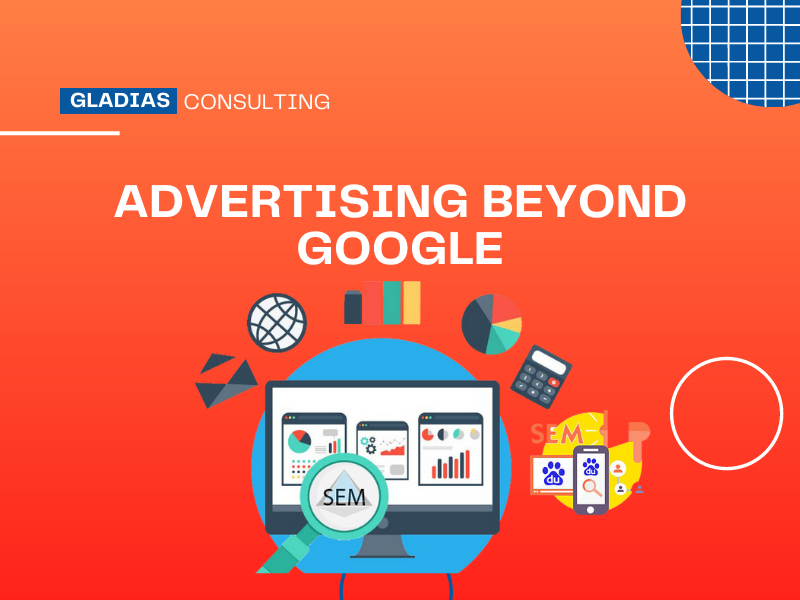 GLADIAS CONSULTING

ADVERTISING BEYOND GOOGLE

SEM

SEM

du

du